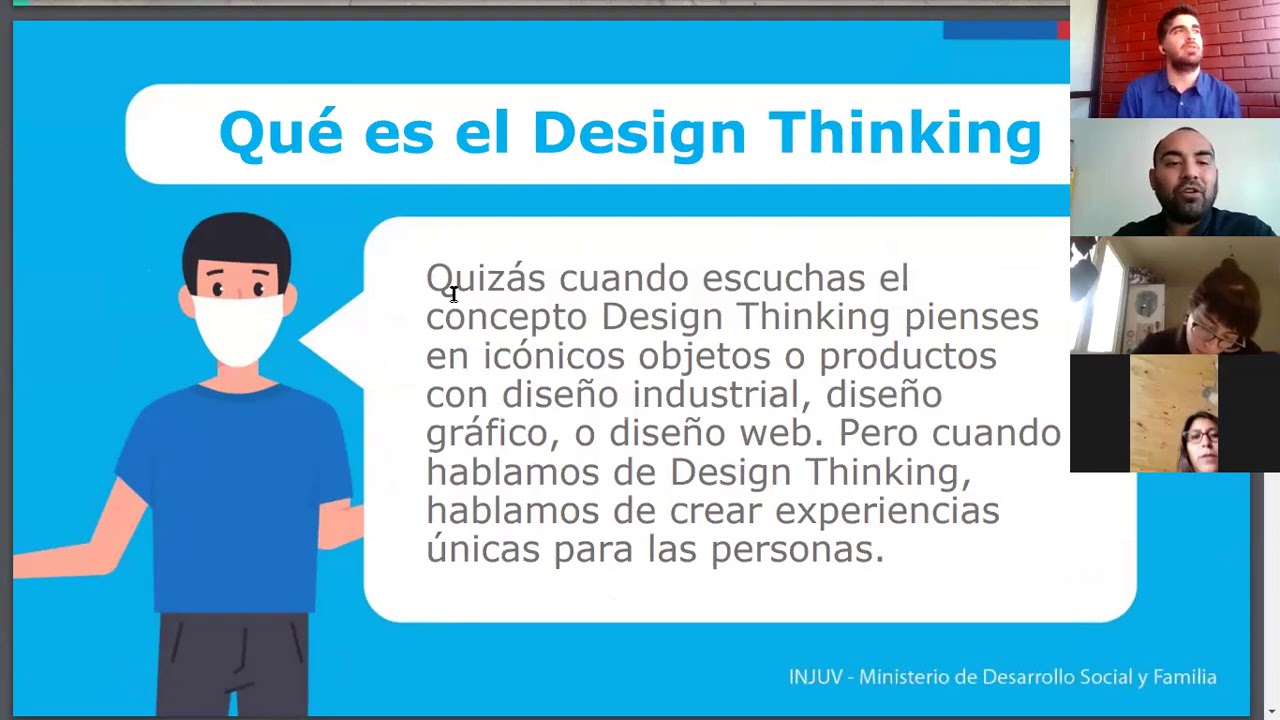 Qué es el Design Thinking

Quizás cuando escuchas el concepto Design Thinking pienses en icónicos objetos o productos con diseño industrial, diseño gráfico, o diseño web. Pero cuando hablamos de Design Thinking, hablamos de crear experiencias únicas para las personas.

INJUV - Ministerio de Desarrollo Social y Familia